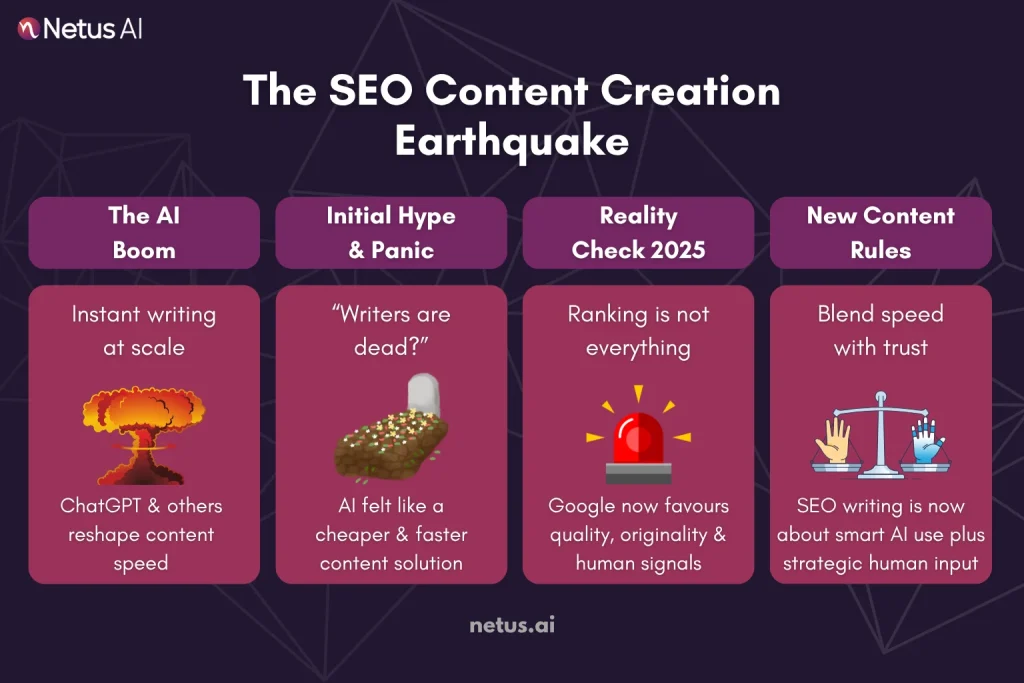 Netus AI

The SEO Content Creation Earthquake

The AI Boom

Instant writing at scale

ChatGPT & others reshape content speed

Initial Hype & Panic

"Writers are dead?"

AI felt like a cheaper & faster content solution

Reality Check 2025

Ranking is not everything

Google now favours quality, originality & human signals

New Content Rules

Blend speed with trust

SEO writing is now about smart AI use plus strategic human input

netus.ai